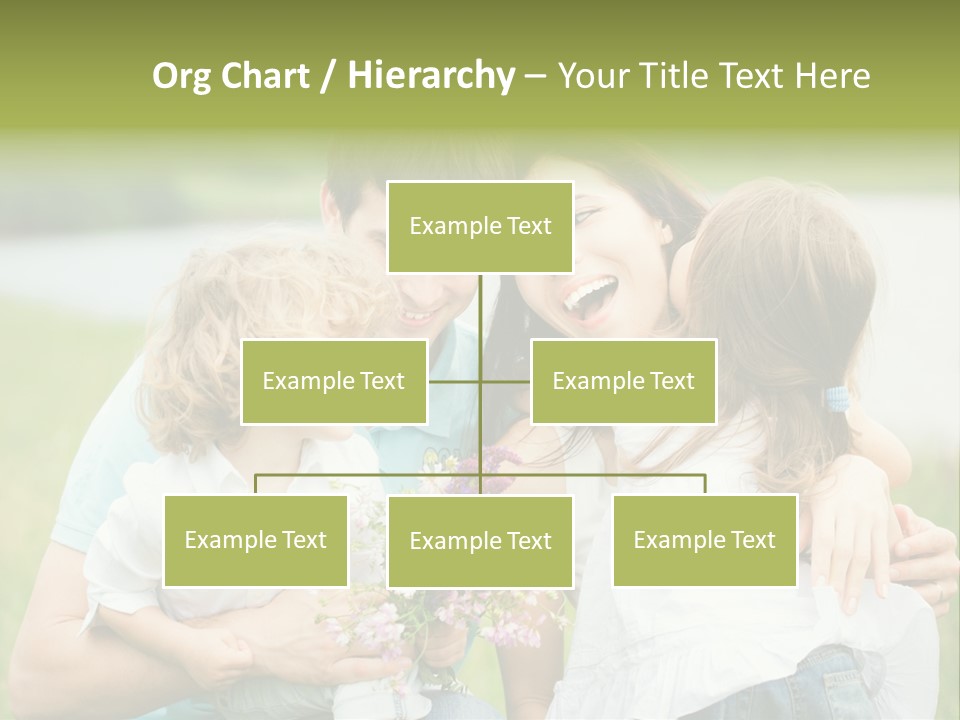 Org Chart / Hierarchy – Your Title Text Here

Example Text

Example Text

Example Text

Example Text

Example Text

Example Text